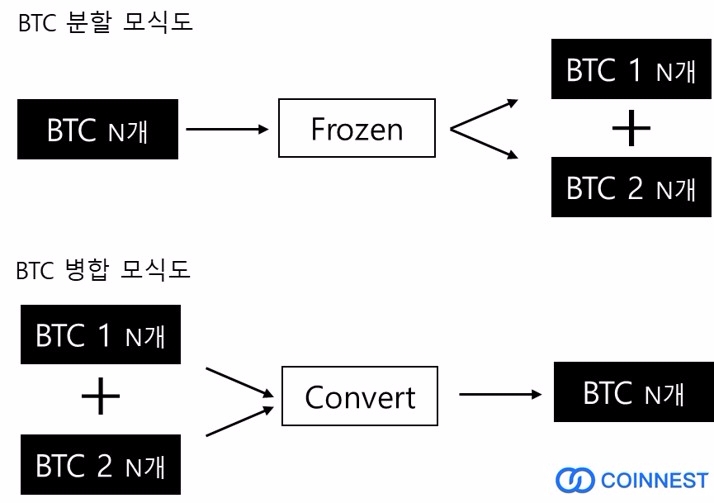 BTC 분할 모식도

BTC N개

Frozen

BTC 1 N개

+

BTC 2 N개

BTC 병합 모식도

BTC 1 N개

+

BTC 2 N개

Convert

BTC N개

COINNEST